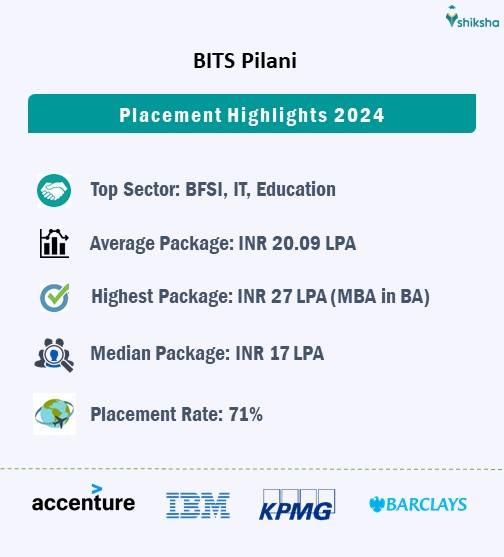 shiksha

BITS Pilani

Placement Highlights 2024

Top Sector: BFSI, IT, Education

Average Package: INR 20.09 LPA

Highest Package: INR 27 LPA (MBA in BA)

Median Package: INR 17 LPA

Placement Rate: 71%

accenture IBM KPMG BARCLAYS